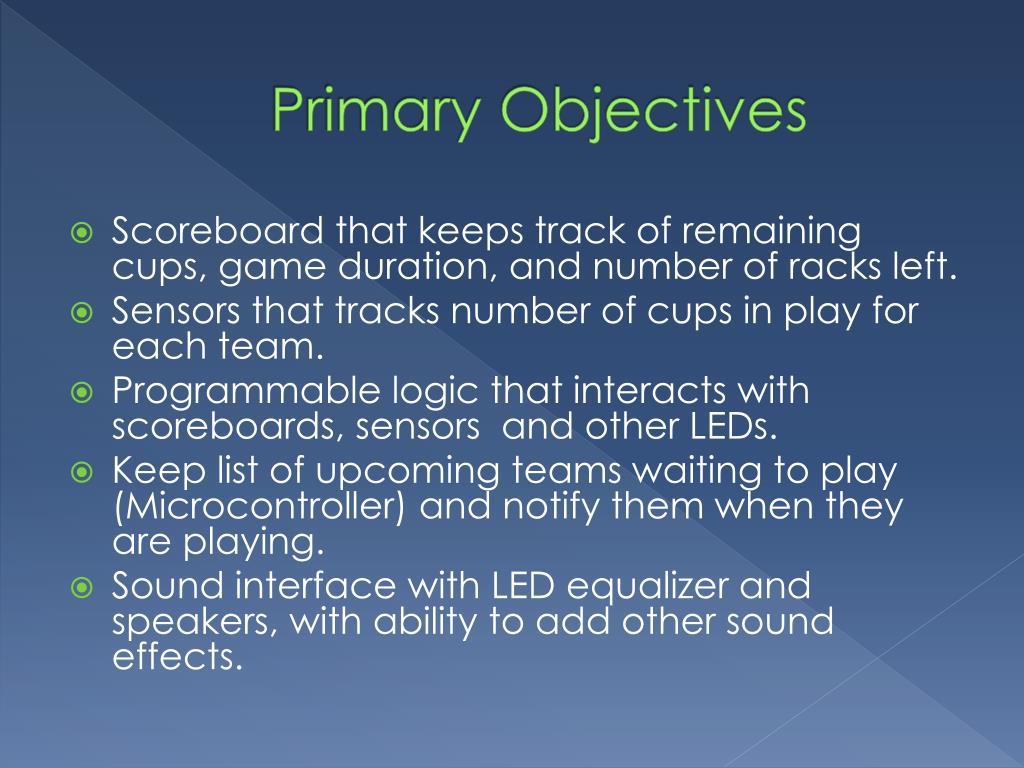 Primary Objectives

Scoreboard that keeps track of remaining cups, game duration, and number of racks left.
Sensors that tracks number of cups in play for each team.
Programmable logic that interacts with scoreboards, sensors  and other LEDs.
Keep list of upcoming teams waiting to play (Microcontroller) and notify them when they are playing.
Sound interface with LED equalizer and speakers, with ability to add other sound effects.